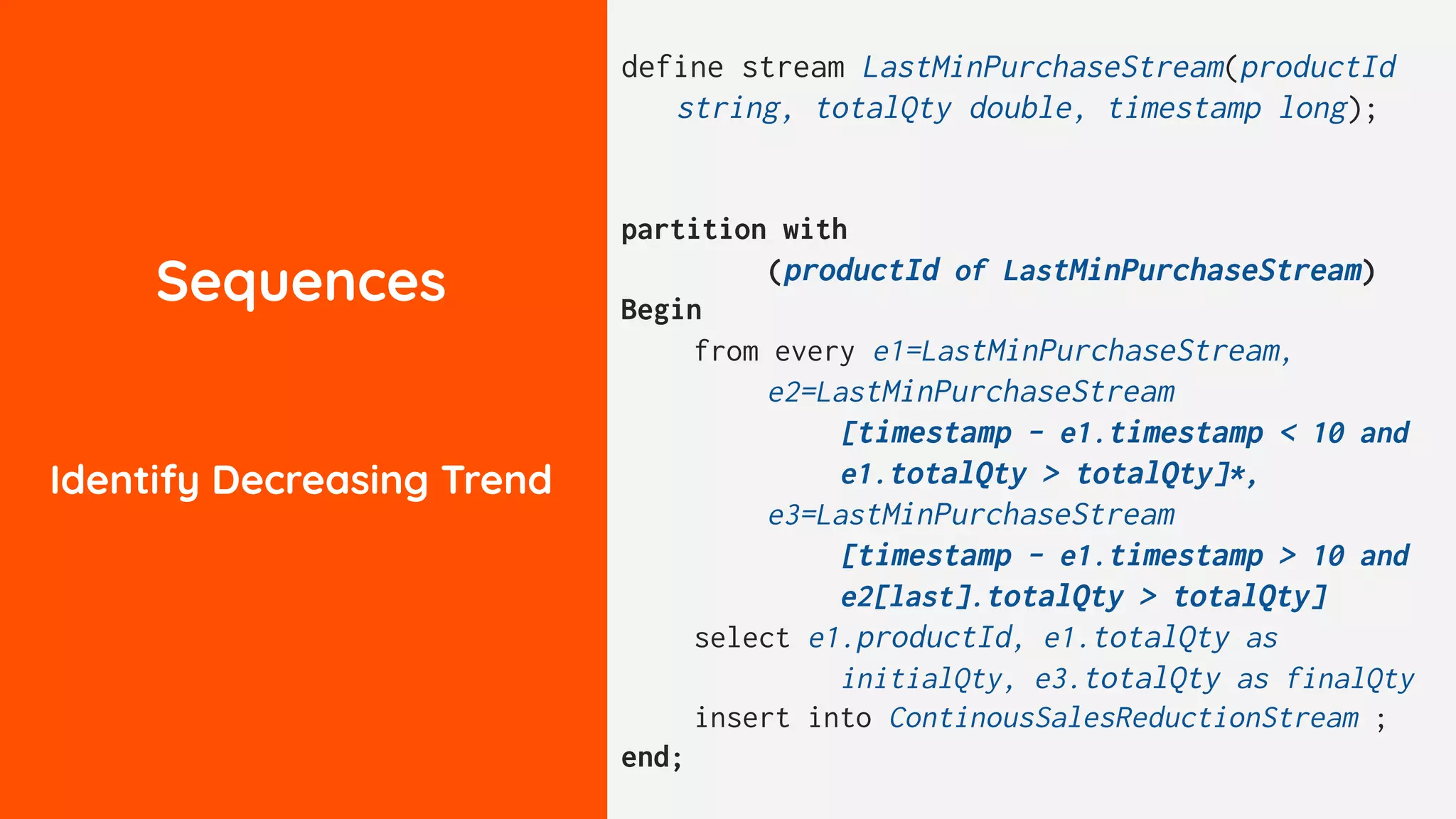 Sequences

Identify Decreasing Trend

define stream LastMinPurchaseStream(productId string, totalQty double, timestamp long);

partition with
(productId of LastMinPurchaseStream)
Begin
from every e1=LastMinPurchaseStream,
e2=LastMinPurchaseStream
[timestamp - e1.timestamp < 10 and
e1.totalQty > totalQty]*,
e3=LastMinPurchaseStream
[timestamp - e1.timestamp > 10 and
e2[last].totalQty > totalQty]
select e1.productId, e1.totalQty as
initialQty, e3.totalQty as finalQty
insert into ContinousSalesReductionStream ;
end;